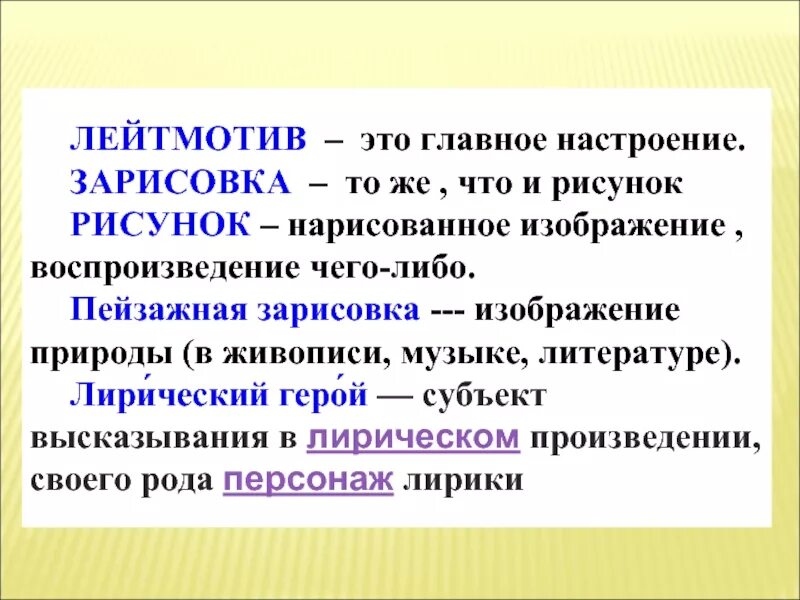 ЛЕЙТМОТИВ – это главное настроение.

ЗАРИСОВКА – то же , что и рисунок

РИСУНОК – нарисованное изображение , воспроизведение чего-либо.

Пейзажная зарисовка --- изображение природы (в живописи, музыке, литературе).

Лири́ческий геро́й — субъект высказывания в лирическом произведении, своего рода персонаж лирики